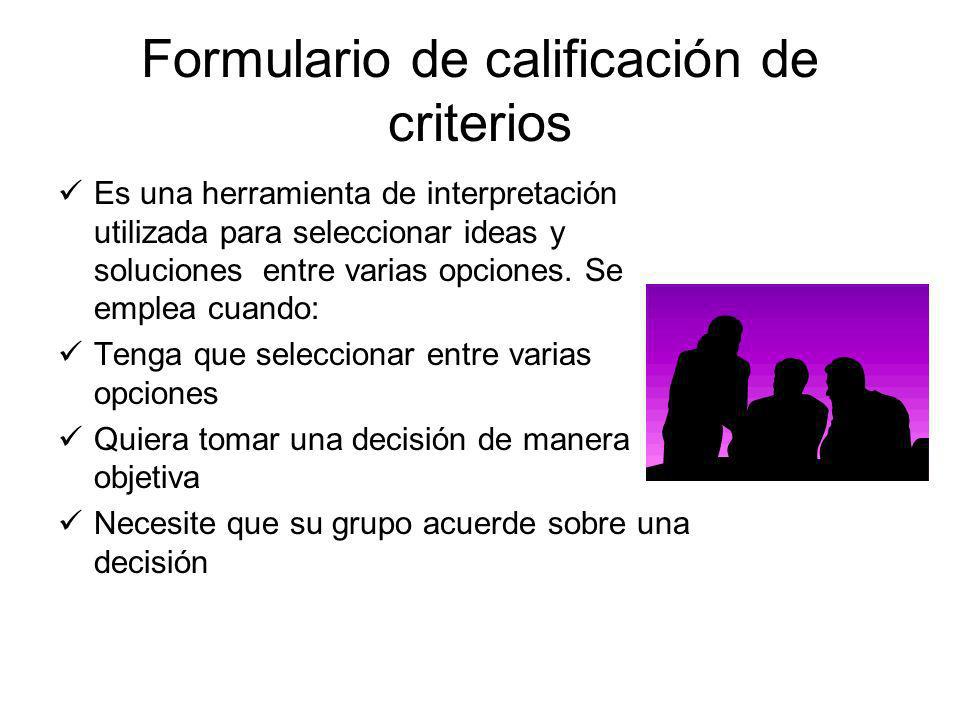 Formulario de calificación de criterios

✓ Es una herramienta de interpretación utilizada para seleccionar ideas y soluciones entre varias opciones. Se emplea cuando:

✓ Tenga que seleccionar entre varias opciones

✓ Quiera tomar una decisión de manera objetiva

✓ Necesite que su grupo acuerde sobre una decisión